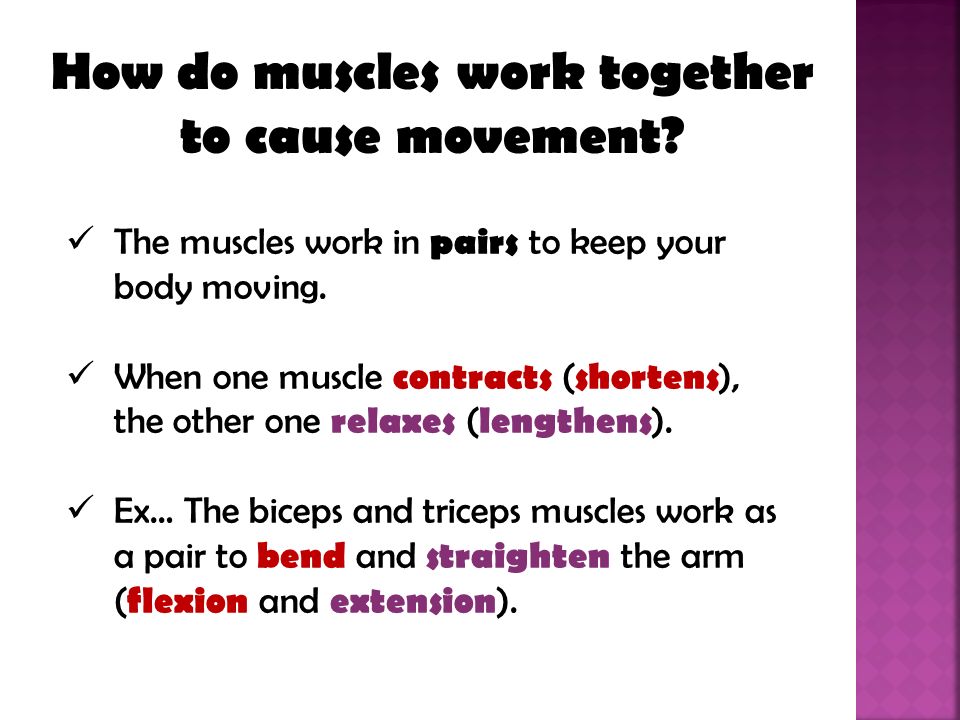 How do muscles work together to cause movement?

✓ The muscles work in pairs to keep your body moving.

✓ When one muscle contracts (shortens), the other one relaxes (lengthens).

✓ Ex… The biceps and triceps muscles work as a pair to bend and straighten the arm (flexion and extension).